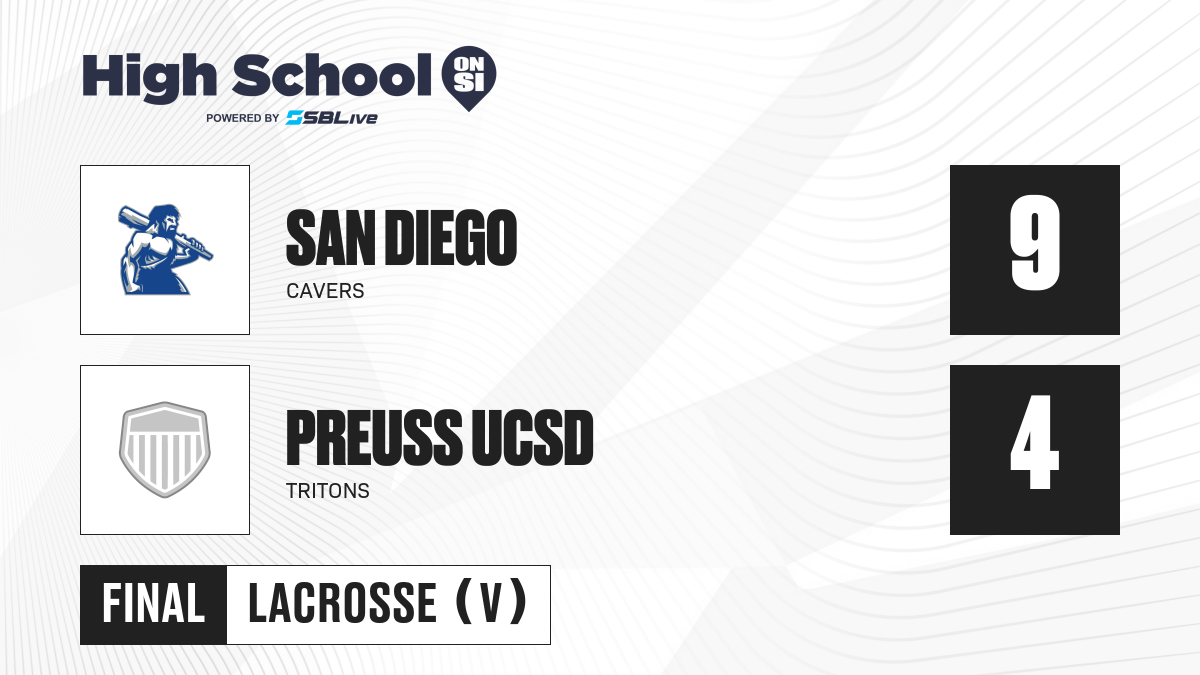 High School ON SI
POWERED BY SBLive

SAN DIEGO
CAVERS
9

PREUSS UCSD
TRITONS
4

FINAL LACROSSE (V)